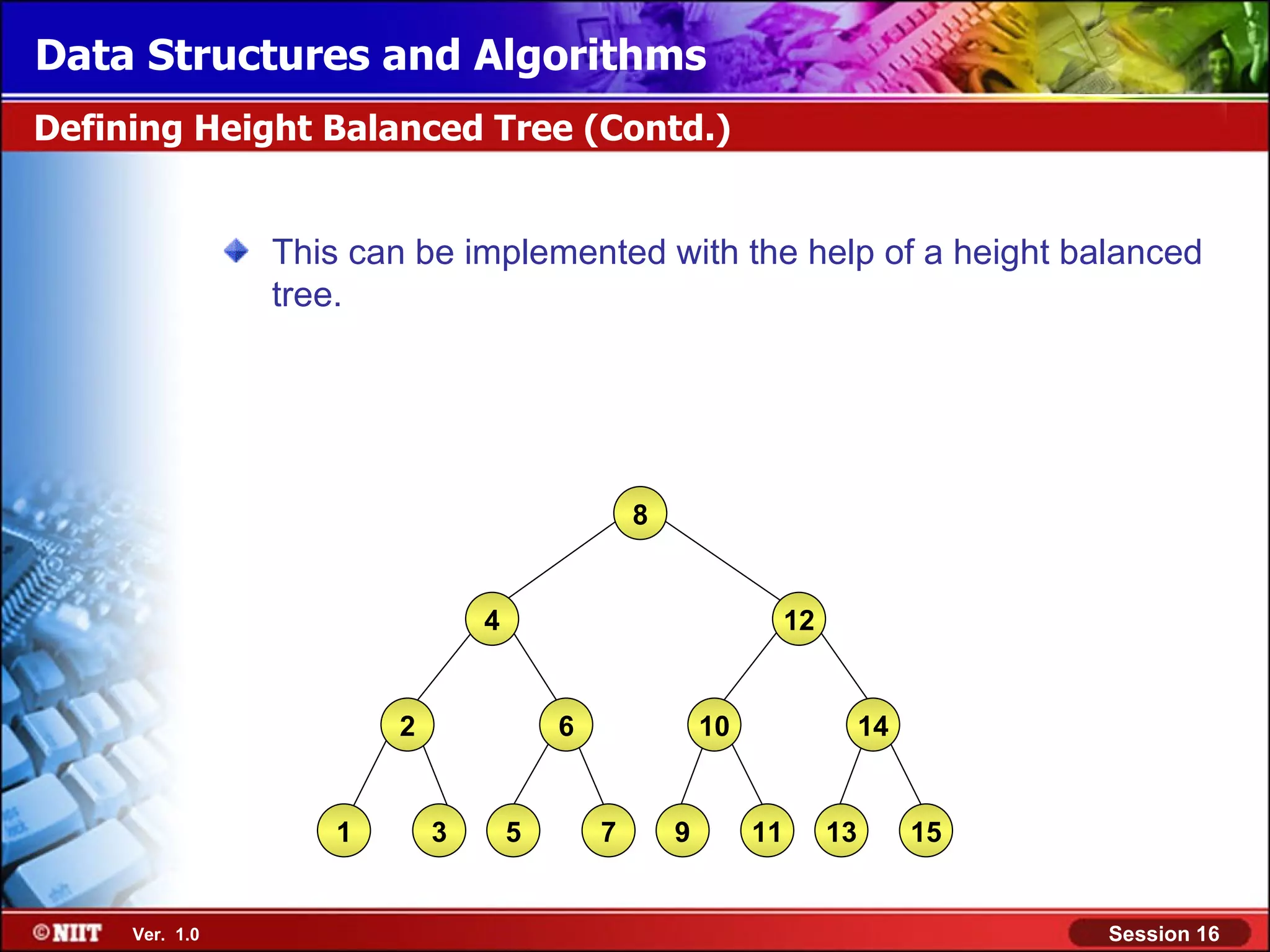 Data Structures and Algorithms

Defining Height Balanced Tree (Contd.)

This can be implemented with the help of a height balanced tree.

8

4

12

2

6

10

14

1

3

5

7

9

11

13

15

©NIIT Ver. 1.0

Session 16